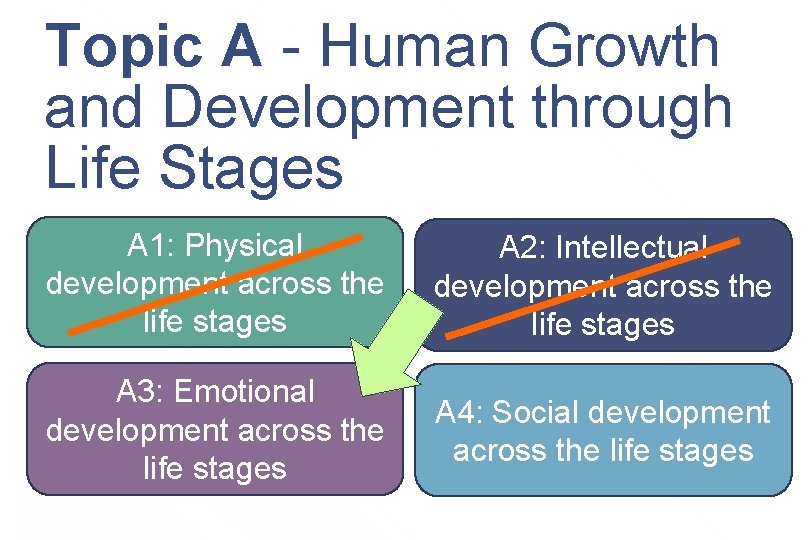 Topic A - Human Growth and Development through Life Stages

A1: Physical development across the life stages

A2: Intellectual development across the life stages

A3: Emotional development across the life stages

A4: Social development across the life stages